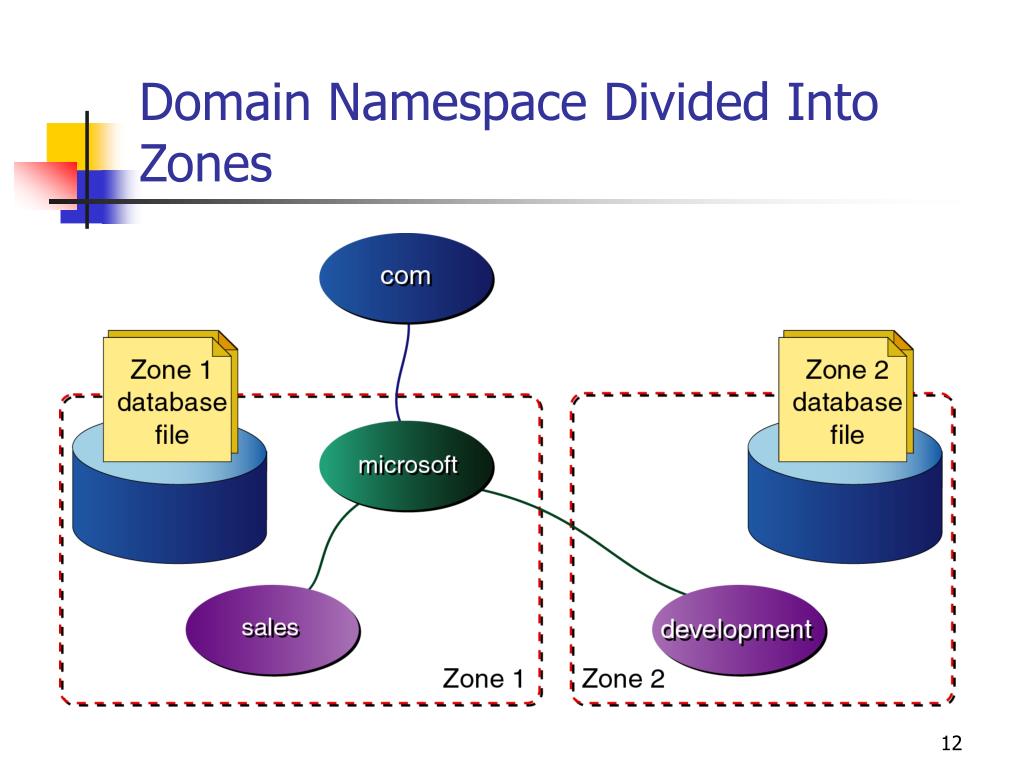 Domain Namespace Divided Into Zones

com

Zone 1 database file

Zone 2 database file

microsoft

sales

development

Zone 1

Zone 2

12